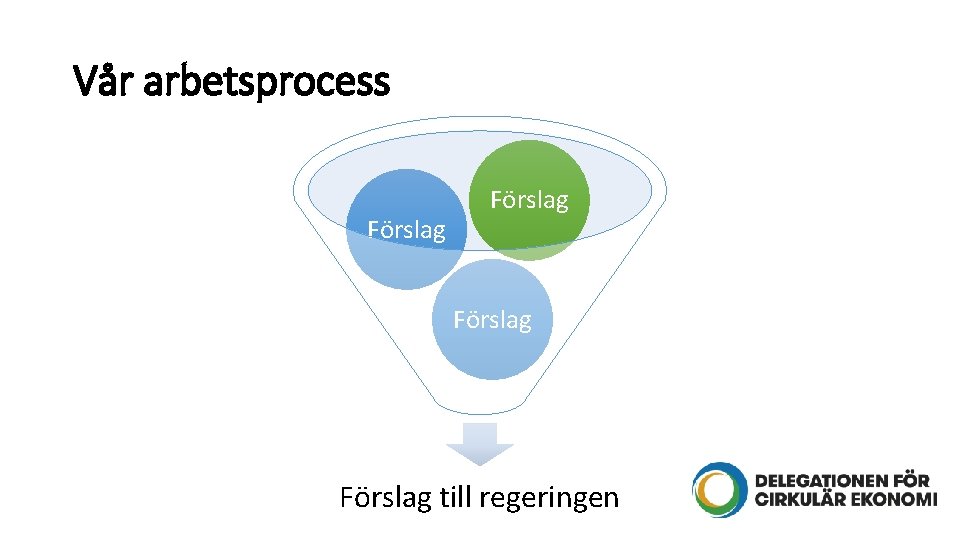 Vår arbetsprocess

Förslag

Förslag

Förslag

Förslag till regeringen

DELEGATIONEN FÖR CIRKULÄR EKONOMI